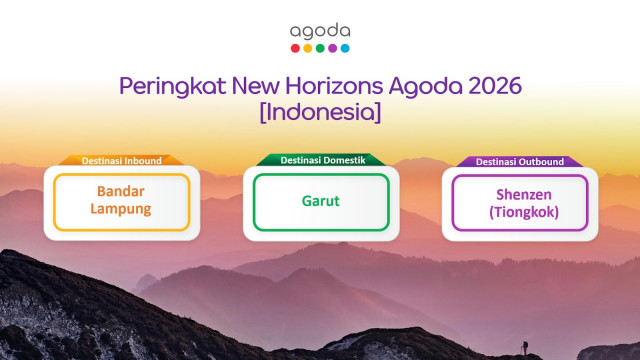 agoda

Peringkat New Horizons Agoda 2026 [Indonesia]

Destinasi Inbound

Bandar Lampung

Destinasi Domestik

Garut

Destinasi Outbound

Shenzen (Tiongkok)